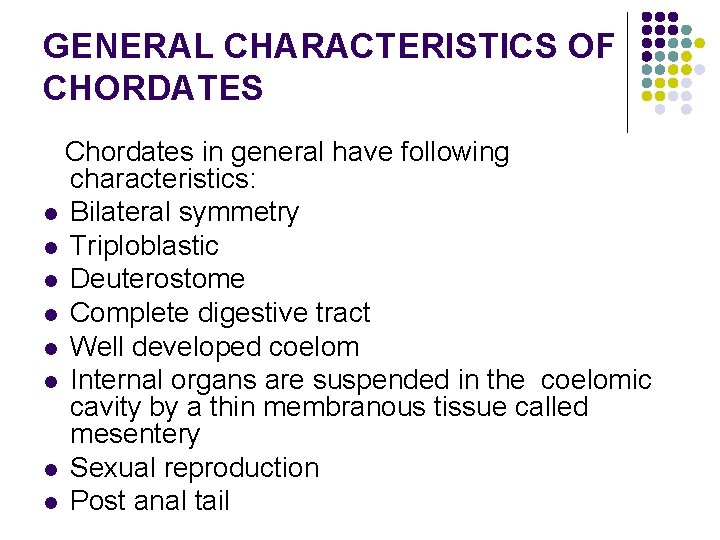 GENERAL CHARACTERISTICS OF CHORDATES

Chordates in general have following characteristics:

- Bilateral symmetry
- Triploblastic
- Deuterostome
- Complete digestive tract
- Well developed coelom
- Internal organs are suspended in the coelomic cavity by a thin membranous tissue called mesentery
- Sexual reproduction
- Post anal tail